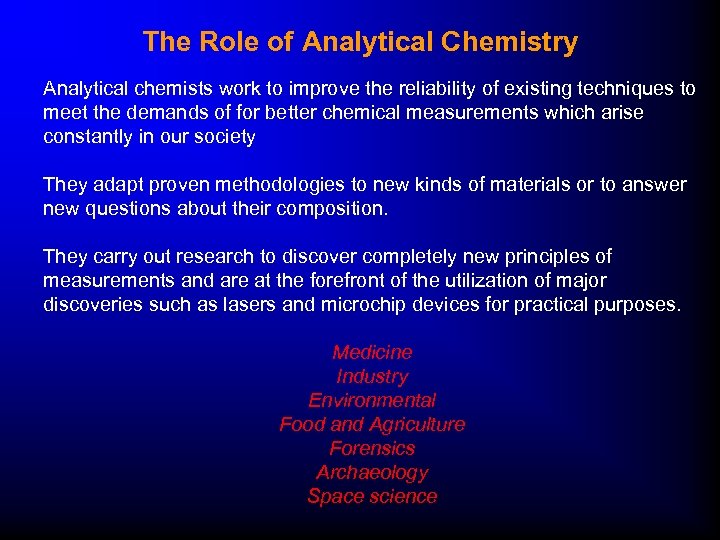 The Role of Analytical Chemistry

Analytical chemists work to improve the reliability of existing techniques to meet the demands of for better chemical measurements which arise constantly in our society

They adapt proven methodologies to new kinds of materials or to answer new questions about their composition.

They carry out research to discover completely new principles of measurements and are at the forefront of the utilization of major discoveries such as lasers and microchip devices for practical purposes.

Medicine
Industry
Environmental
Food and Agriculture
Forensics
Archaeology
Space science